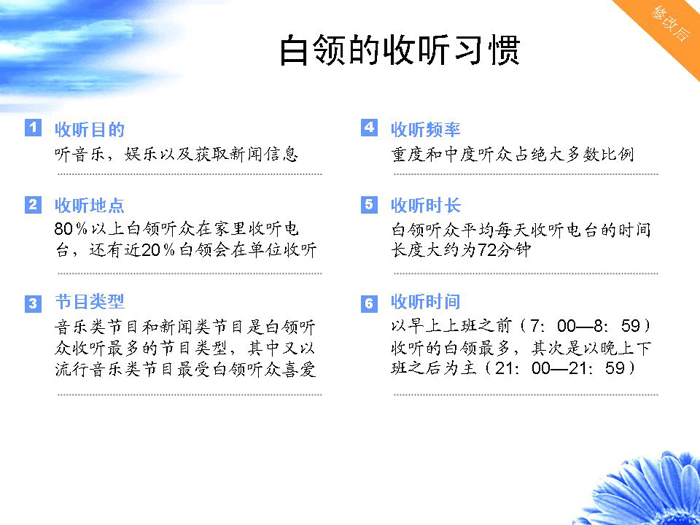 修改后

白领的收听习惯

1 收听目的
听音乐，娱乐以及获取新闻信息

2 收听地点
80％以上白领听众在家里收听电台，还有近20％白领会在单位收听

3 节目类型
音乐类节目和新闻类节目是白领听众收听最多的节目类型，其中又以流行音乐类节目最受白领听众喜爱

4 收听频率
重度和中度听众占绝大多数比例

5 收听时长
白领听众平均每天收听电台的时间长度大约为72分钟

6 收听时间
以早上上班之前（7：00—8：59）收听的白领最多，其次是以晚上下班之后为主（21：00—21：59）